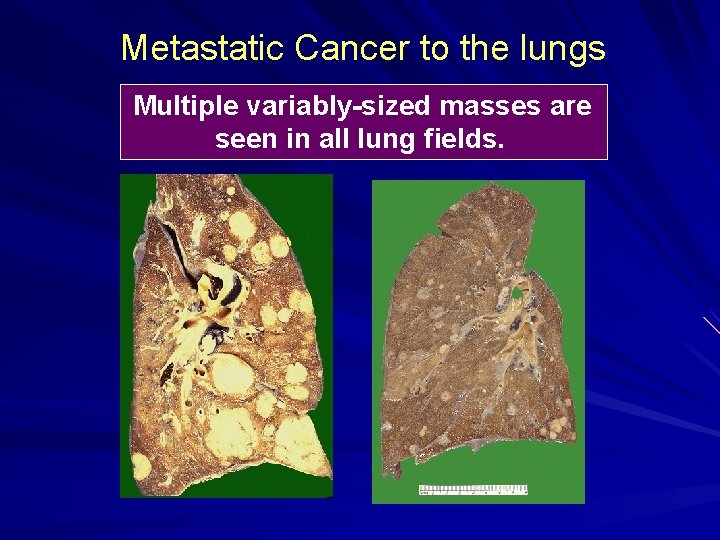 Metastatic Cancer to the lungs

Multiple variably-sized masses are seen in all lung fields.